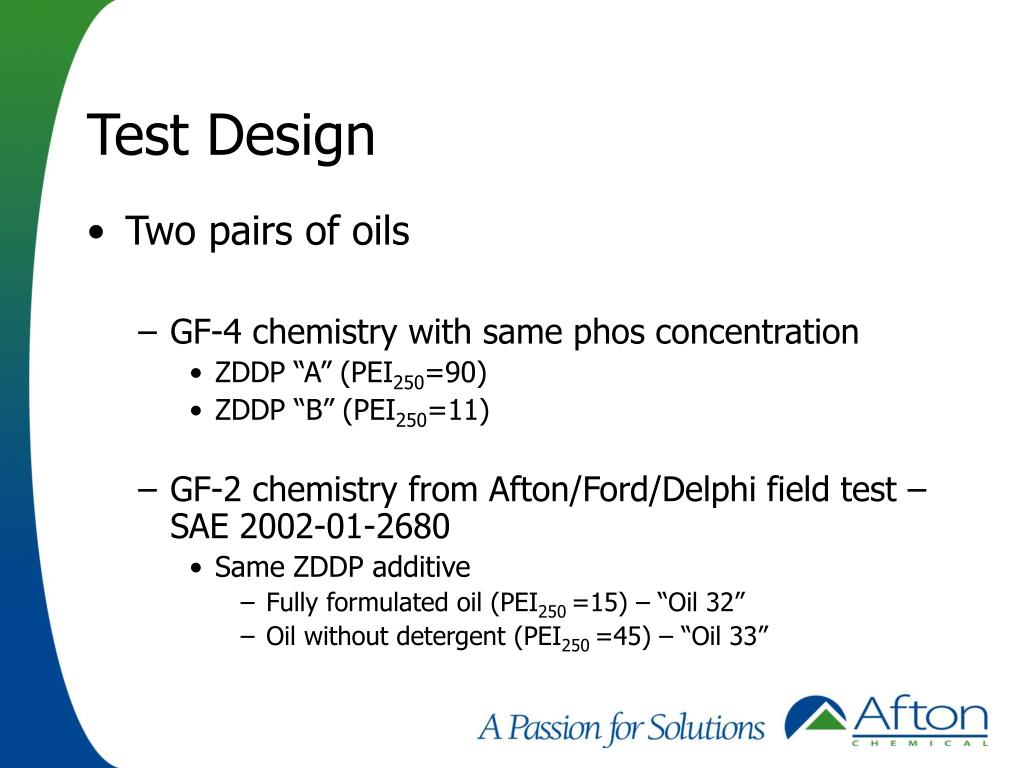 Test Design

• Two pairs of oils

– GF-4 chemistry with same phos concentration
• ZDDP “A” ($PEI_{250}$=90)
• ZDDP “B” ($PEI_{250}$=11)

– GF-2 chemistry from Afton/Ford/Delphi field test – SAE 2002-01-2680
• Same ZDDP additive
– Fully formulated oil ($PEI_{250}$ =15) – “Oil 32”
– Oil without detergent ($PEI_{250}$ =45) – “Oil 33”

A Passion for Solutions

Afton
CHEMICAL